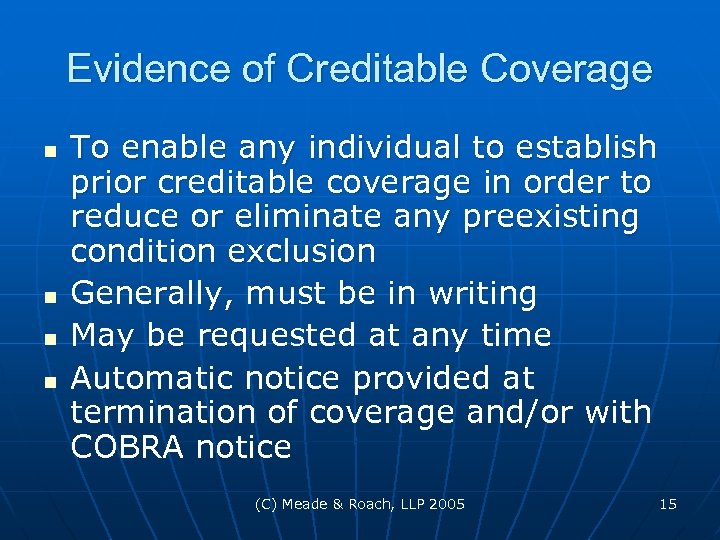 Evidence of Creditable Coverage

- To enable any individual to establish prior creditable coverage in order to reduce or eliminate any preexisting condition exclusion
- Generally, must be in writing
- May be requested at any time
- Automatic notice provided at termination of coverage and/or with COBRA notice

(C) Meade & Roach, LLP 2005

15